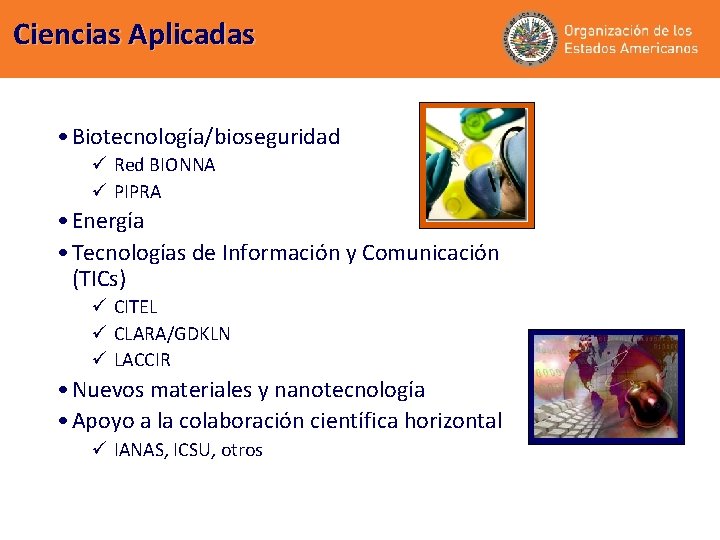 Ciencias Aplicadas

Organización de los Estados Americanos

• Biotecnología/bioseguridad
✓ Red BIONNA
✓ PIPRA
• Energía
• Tecnologías de Información y Comunicación (TICs)
✓ CITEL
✓ CLARA/GDKLN
✓ LACCIR
• Nuevos materiales y nanotecnología
• Apoyo a la colaboración científica horizontal
✓ IANAS, ICSU, otros